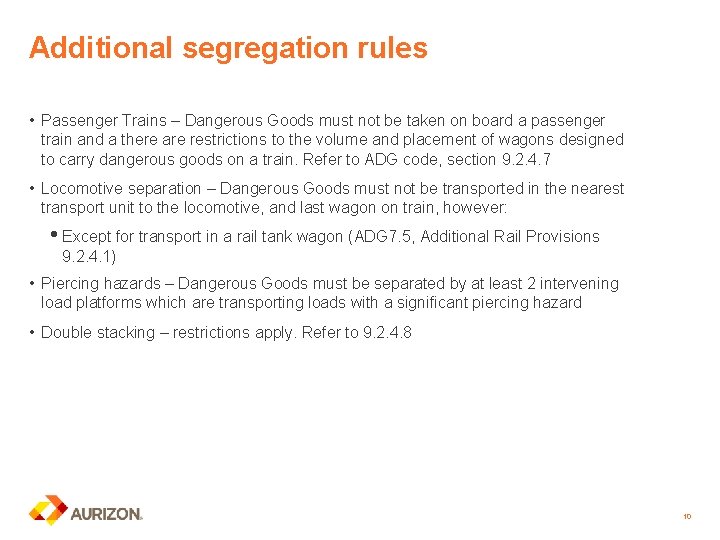 Additional segregation rules

• Passenger Trains – Dangerous Goods must not be taken on board a passenger train and a there are restrictions to the volume and placement of wagons designed to carry dangerous goods on a train. Refer to ADG code, section 9.2.4.7

• Locomotive separation – Dangerous Goods must not be transported in the nearest transport unit to the locomotive, and last wagon on train, however:

• Except for transport in a rail tank wagon (ADG7.5, Additional Rail Provisions 9.2.4.1)

• Piercing hazards – Dangerous Goods must be separated by at least 2 intervening load platforms which are transporting loads with a significant piercing hazard

• Double stacking – restrictions apply. Refer to 9.2.4.8

AURIZON

10